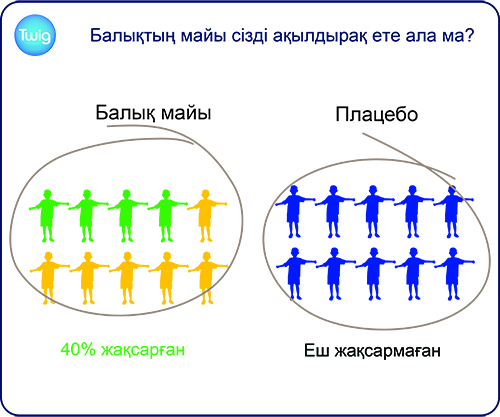 Twig

Балықтың майы сізді ақылдырақ ете ала ма?

Балық майы

Плацебо

40% жақсарған

Еш жақсармаған